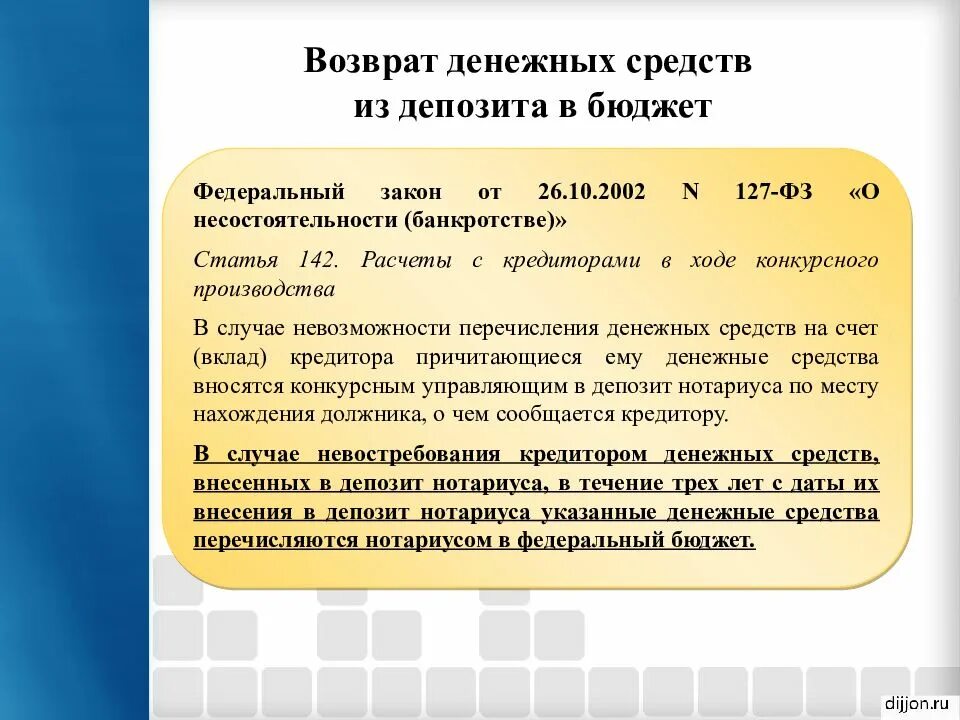 Возврат денежных средств
из депозита в бюджет

Федеральный закон от 26.10.2002 N 127-ФЗ «О несостоятельности (банкротстве)»

Статья 142. Расчеты с кредиторами в ходе конкурсного производства

В случае невозможности перечисления денежных средств на счет (вклад) кредитора причитающиеся ему денежные средства вносятся конкурсным управляющим в депозит нотариуса по месту нахождения должника, о чем сообщается кредитору.

В случае невостребования кредитором денежных средств, внесенных в депозит нотариуса, в течение трех лет с даты их внесения в депозит нотариуса указанные денежные средства перечисляются нотариусом в федеральный бюджет.

dijjon.ru